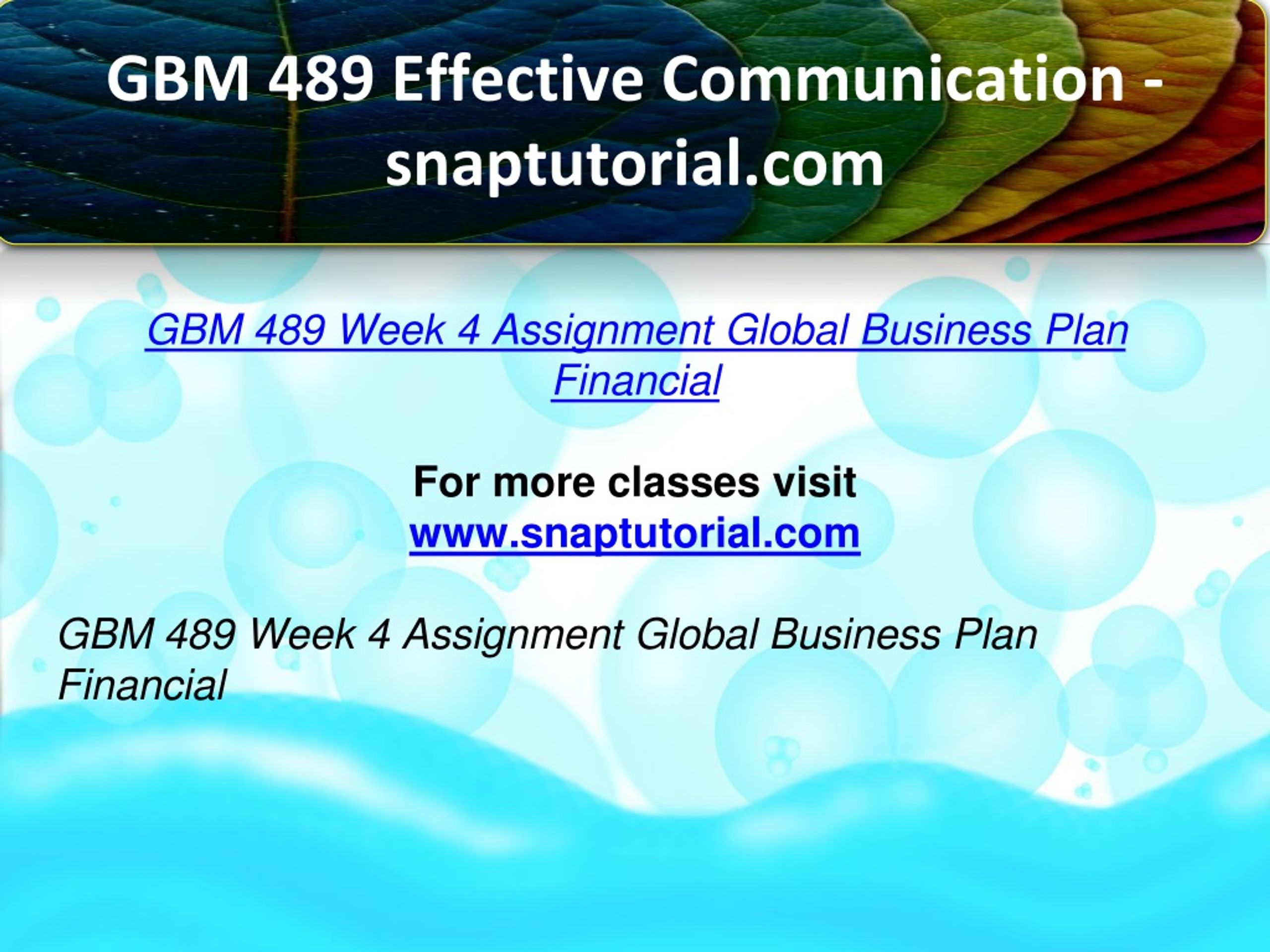 GBM 489 Effective Communication - snaptutorial.com

GBM 489 Week 4 Assignment Global Business Plan Financial

For more classes visit
www.snaptutorial.com

GBM 489 Week 4 Assignment Global Business Plan Financial